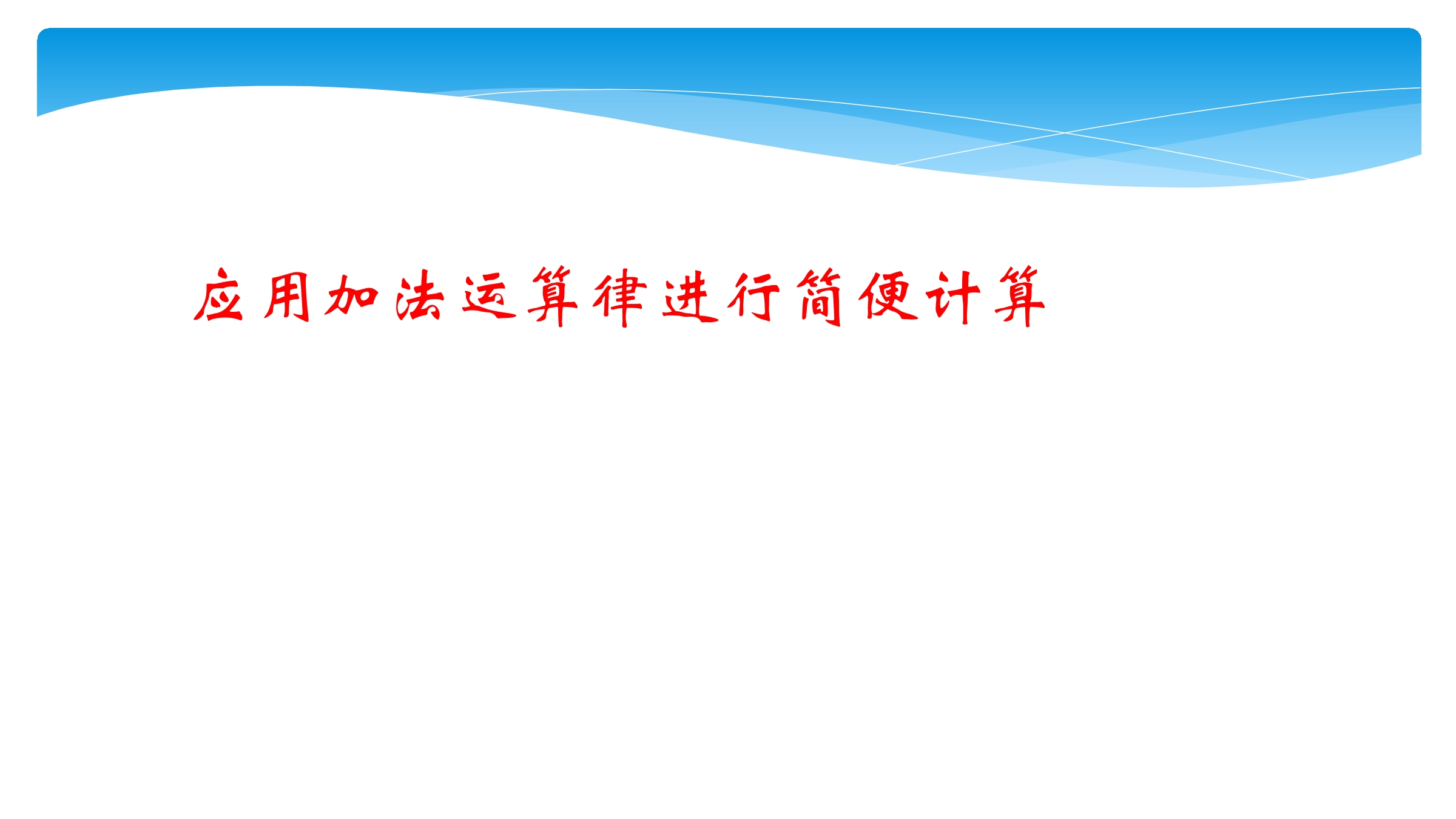 应用加法运算律进行简便计算